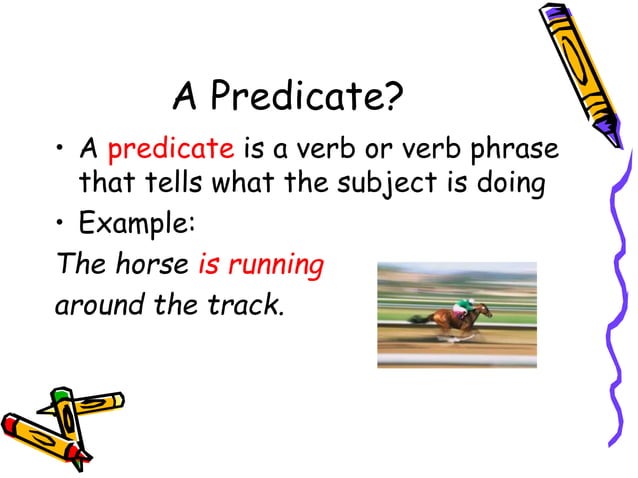 A Predicate?

• A predicate is a verb or verb phrase that tells what the subject is doing

• Example:

The horse is running around the track.